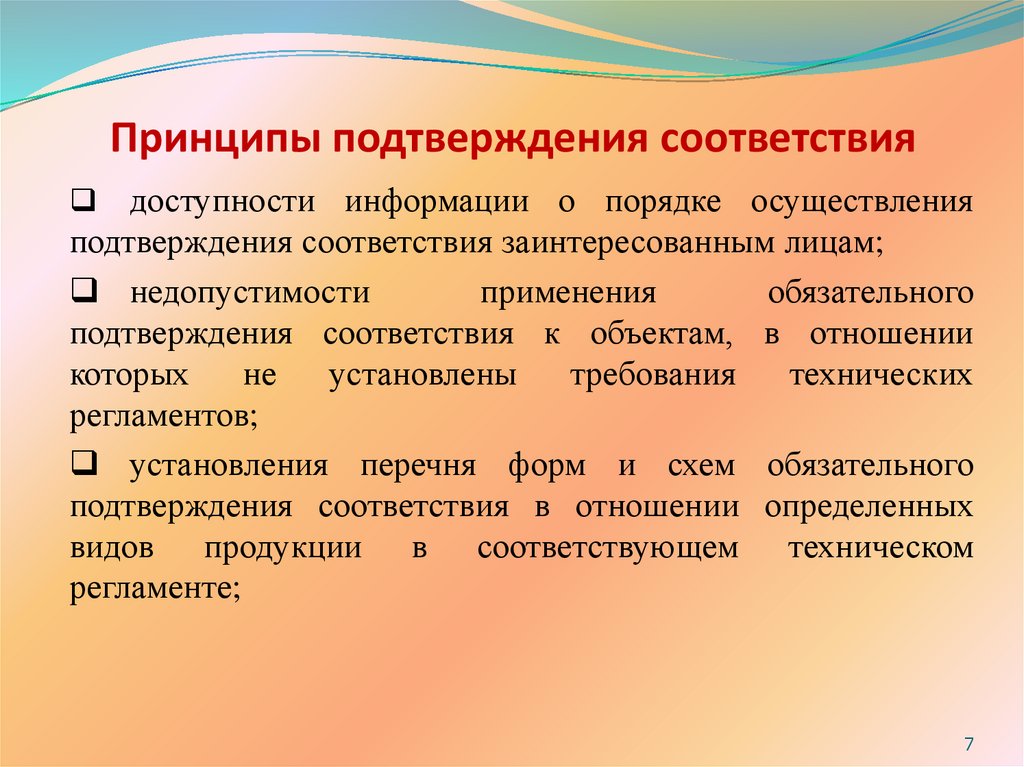 Принципы подтверждения соответствия

❑ доступности информации о порядке осуществления подтверждения соответствия заинтересованным лицам;

❑ недопустимости применения обязательного подтверждения соответствия к объектам, в отношении которых не установлены требования технических регламентов;

❑ установления перечня форм и схем обязательного подтверждения соответствия в отношении определенных видов продукции в соответствующем техническом регламенте;

7